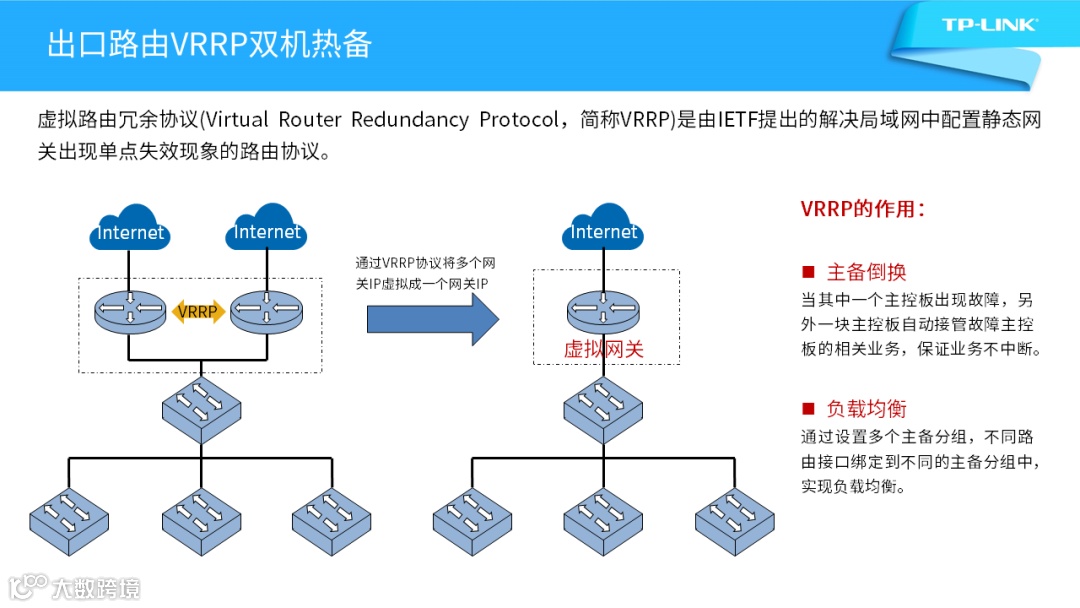 出口路由VRRP双机热备

TP-LINK

虚拟路由冗余协议(Virtual Router Redundancy Protocol，简称VRRP)是由IETF提出的解决局域网中配置静态网关出现单点失效现象的路由协议。

Internet

Internet

VRRP

通过VRRP协议将多个网关IP虚拟成一个网关IP

Internet

虚拟网关

VRRP的作用：

■ 主备倒换
当其中一个主控板出现故障，另外一块主控板自动接管故障主控板的相关业务，保证业务不中断。

■ 负载均衡
通过设置多个主备分组，不同路由接口绑定到不同的主备分组中，实现负载均衡。

大数跨境